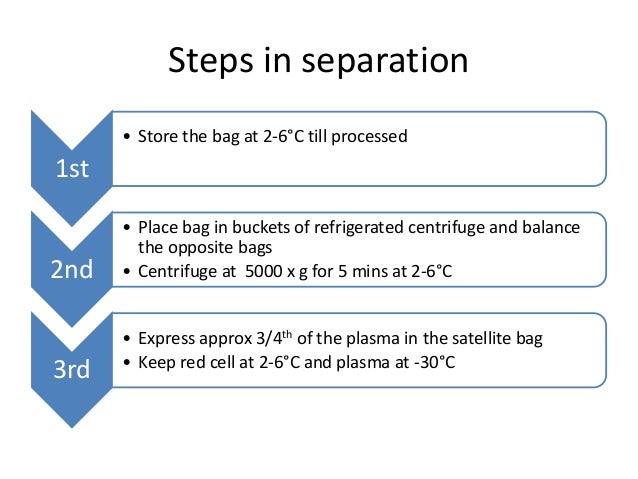 Steps in separation

1st

• Store the bag at 2-6°C till processed

2nd

• Place bag in buckets of refrigerated centrifuge and balance the opposite bags
• Centrifuge at 5000 x g for 5 mins at 2-6°C

3rd

• Express approx 3/4$^{th}$ of the plasma in the satellite bag
• Keep red cell at 2-6°C and plasma at -30°C